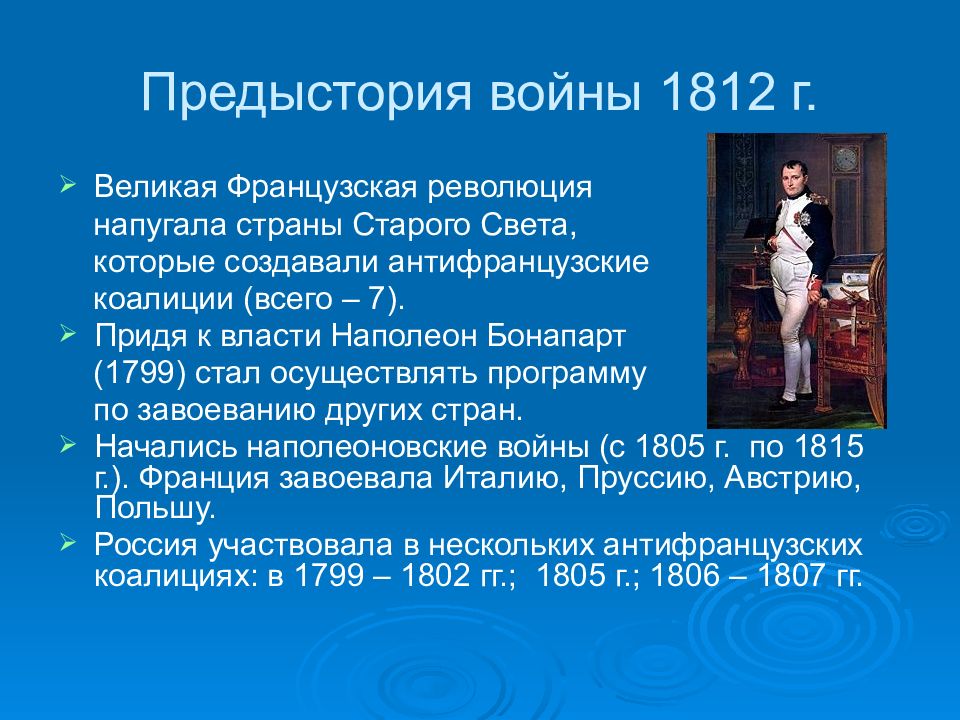 Предыстория войны 1812 г.

➢ Великая Французская революция напугала страны Старого Света, которые создавали антифранцузские коалиции (всего – 7).

➢ Придя к власти Наполеон Бонапарт (1799) стал осуществлять программу по завоеванию других стран.

➢ Начались наполеоновские войны (с 1805 г. по 1815 г.). Франция завоевала Италию, Пруссию, Австрию, Польшу.

➢ Россия участвовала в нескольких антифранцузских коалициях: в 1799 – 1802 гг.; 1805 г.; 1806 – 1807 гг.